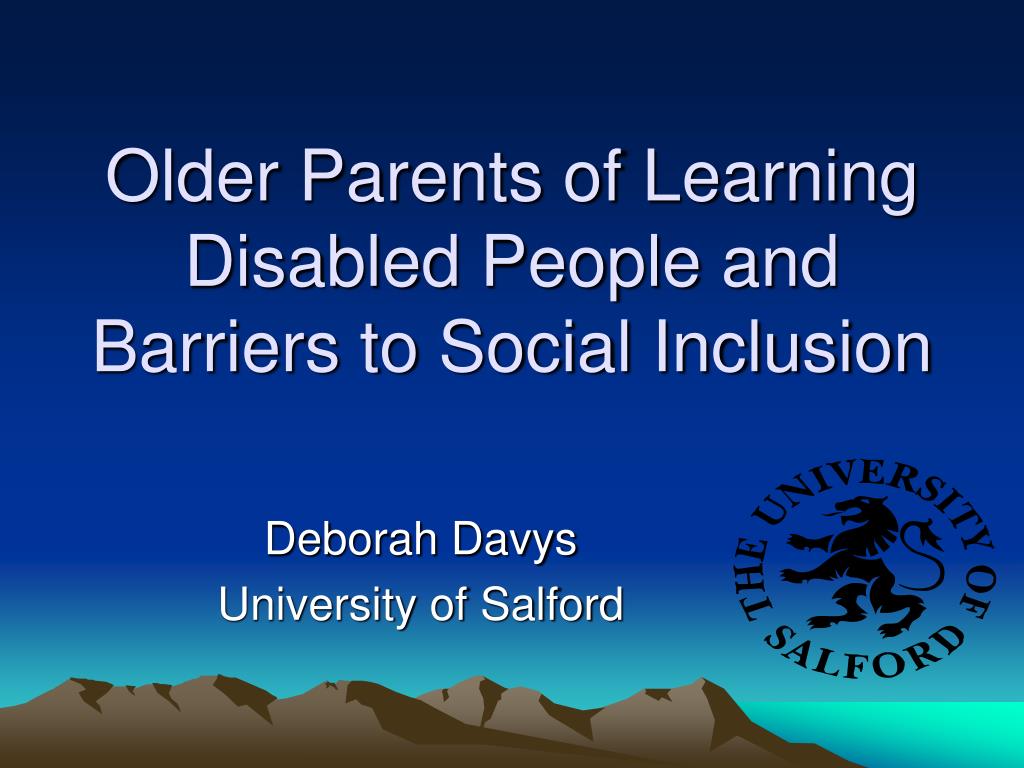 Older Parents of Learning Disabled People and Barriers to Social Inclusion

Deborah Davys
University of Salford

THE UNIVERSITY OF SALFORD